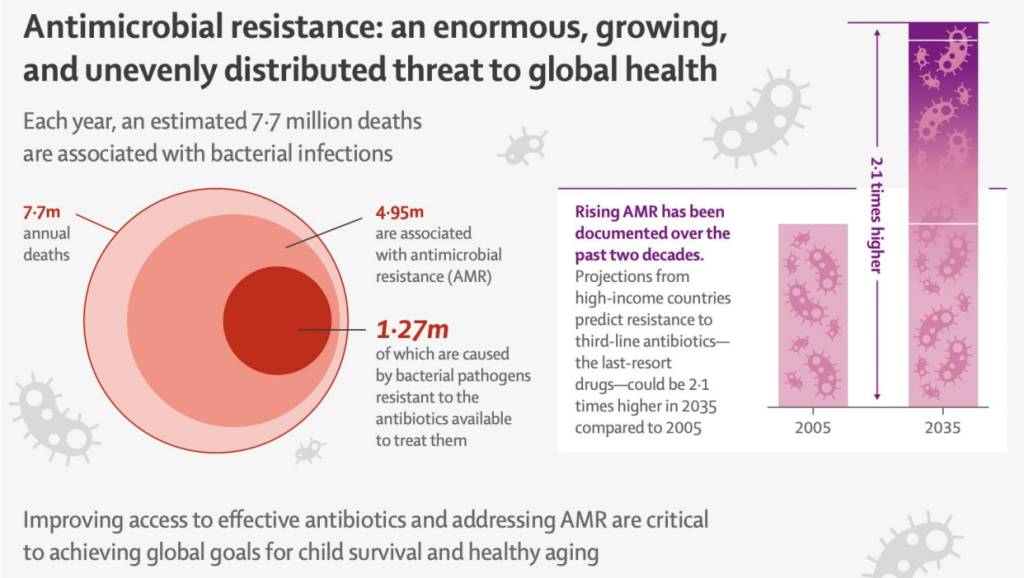 Antimicrobial resistance: an enormous, growing, and unevenly distributed threat to global health

Each year, an estimated 7·7 million deaths are associated with bacterial infections

7·7m annual deaths

4·95m are associated with antimicrobial resistance (AMR)

1·27m of which are caused by bacterial pathogens resistant to the antibiotics available to treat them

Rising AMR has been documented over the past two decades. Projections from high-income countries predict resistance to third-line antibiotics—the last-resort drugs—could be 2·1 times higher in 2035 compared to 2005

2·1 times higher

2005

2035

Improving access to effective antibiotics and addressing AMR are critical to achieving global goals for child survival and healthy aging